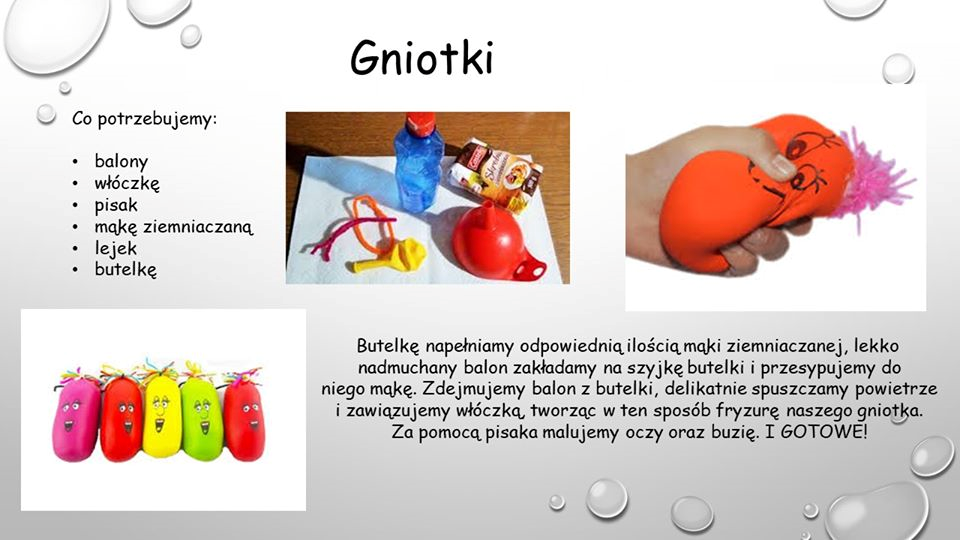 Gniotki

Co potrzebujemy:

• balony
• włóczkę
• pisak
• mąkę ziemniaczaną
• lejek
• butelkę

Butelkę napełniamy odpowiednią ilością mąki ziemniaczanej, lekko nadmuchany balon zakładamy na szyjkę butelki i przesypujemy do niego mąkę. Zdejmujemy balon z butelki, delikatnie spuszczamy powietrze i zawiązujemy włóczką, tworząc w ten sposób fryzurę naszego gniotka. Za pomocą pisaka malujemy oczy oraz buzię. I GOTOWE!